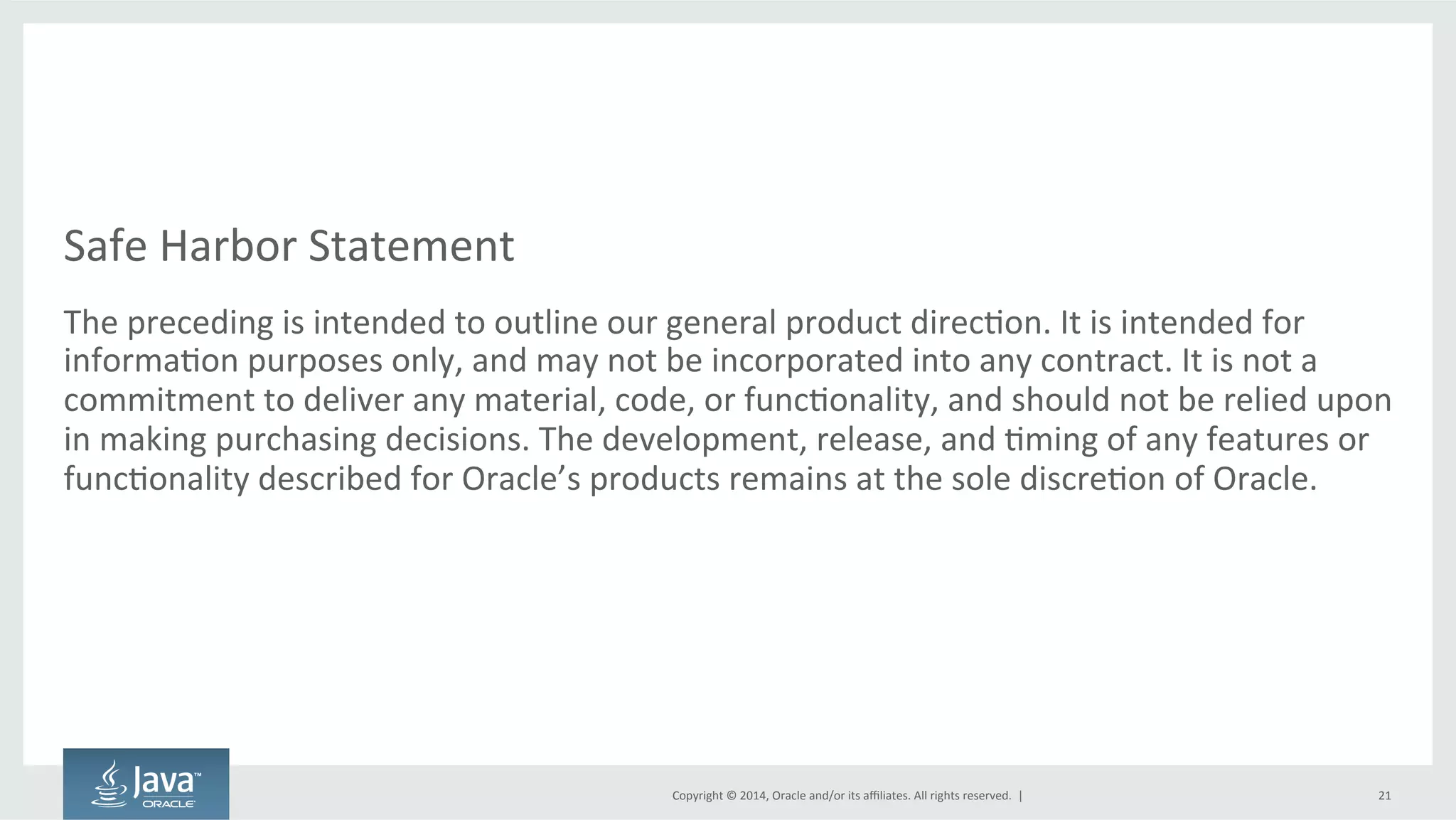 Safe Harbor Statement

The preceding is intended to outline our general product direction. It is intended for information purposes only, and may not be incorporated into any contract. It is not a commitment to deliver any material, code, or functionality, and should not be relied upon in making purchasing decisions. The development, release, and timing of any features or functionality described for Oracle's products remains at the sole discretion of Oracle.

Java™
ORACLE

Copyright © 2014, Oracle and/or its affiliates. All rights reserved. |

21